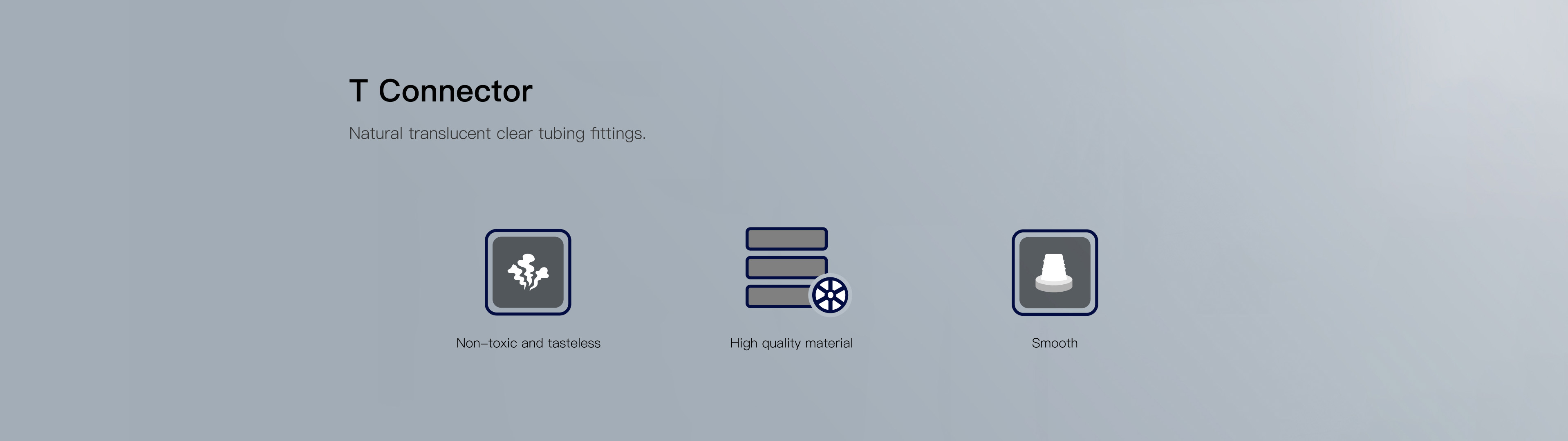 T Connector

Natural translucent clear tubing fittings.

Non-toxic and tasteless

High quality material

Smooth